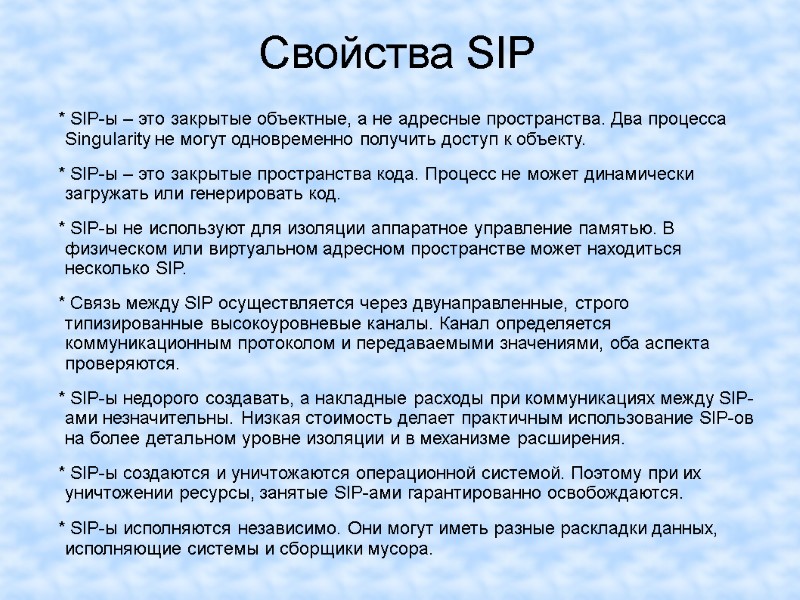 Свойства SIP

* SIP-ы – это закрытые объектные, а не адресные пространства. Два процесса Singularity не могут одновременно получить доступ к объекту.

* SIP-ы – это закрытые пространства кода. Процесс не может динамически загружать или генерировать код.

* SIP-ы не используют для изоляции аппаратное управление памятью. В физическом или виртуальном адресном пространстве может находиться несколько SIP.

* Связь между SIP осуществляется через двунаправленные, строго типизированные высокоуровневые каналы. Канал определяется коммуникационным протоколом и передаваемыми значениями, оба аспекта проверяются.

* SIP-ы недорого создавать, а накладные расходы при коммуникациях между SIP-ами незначительны. Низкая стоимость делает практичным использование SIP-ов на более детальном уровне изоляции и в механизме расширения.

* SIP-ы создаются и уничтожаются операционной системой. Поэтому при их уничтожении ресурсы, занятые SIP-ами гарантированно освобождаются.

* SIP-ы исполняются независимо. Они могут иметь разные раскладки данных, исполняющие системы и сборщики мусора.